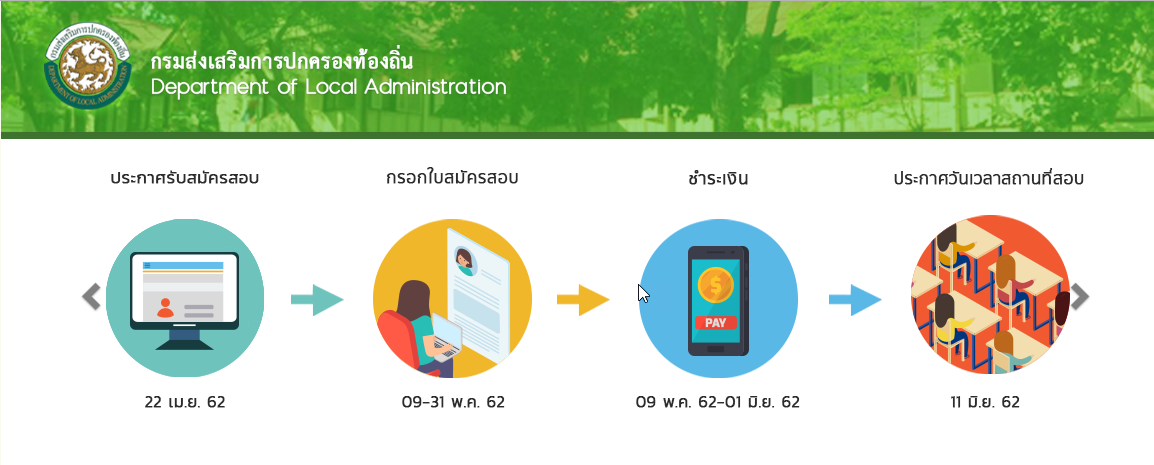 กรมส่งเสริมการปกครองท้องถิ่น
Department of Local Administration

ประกาศรับสมัครสอบ

22 เม.ย. 62

กรอกใบสมัครสอบ

09-31 พ.ค. 62

ชำระเงิน

PAY

09 พ.ค. 62-01 มิ.ย. 62

ประกาศวันเวลาสถานที่สอบ

11 มิ.ย. 62